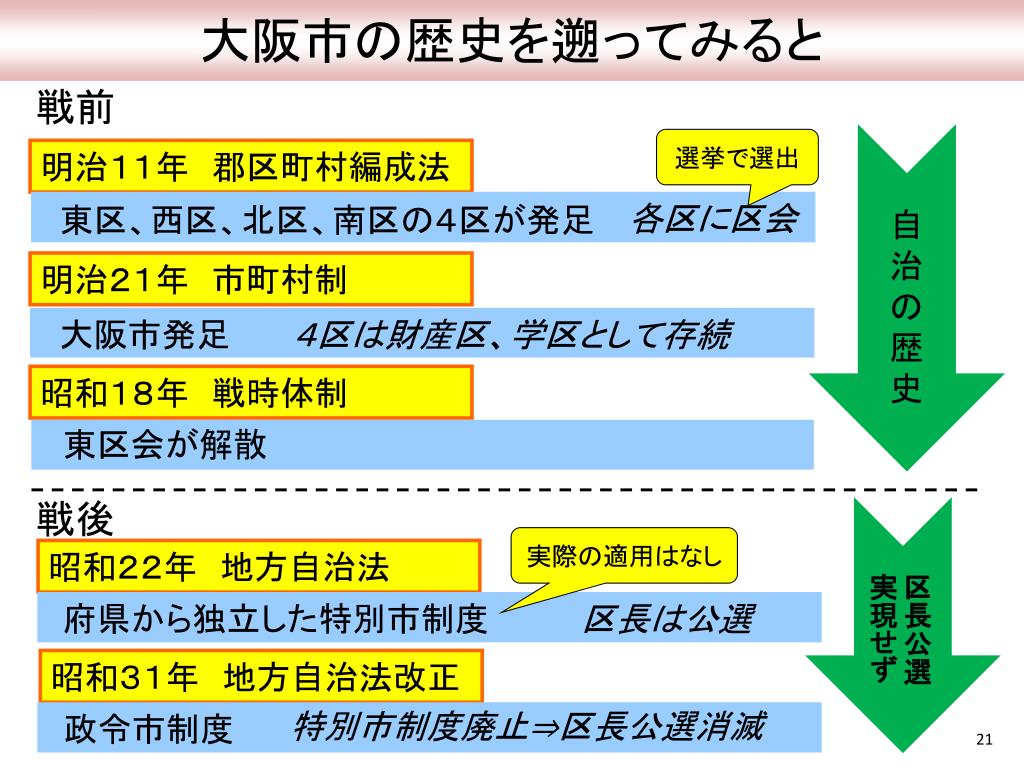 大阪市の歴史を遡ってみると

戦前

明治11年　郡区町村編成法

選挙で選出

東区、西区、北区、南区の4区が発足　各区に区会

明治21年　市町村制

大阪市発足　　4区は財産区、学区として存続

昭和18年　戦時体制

東区会が解散

自治の歴史

戦後

昭和22年　地方自治法

実際の適用はなし

府県から独立した特別市制度　　区長は公選

昭和31年　地方自治法改正

政令市制度　特別市制度廃止⇒区長公選消滅

区長公選実現せず

21